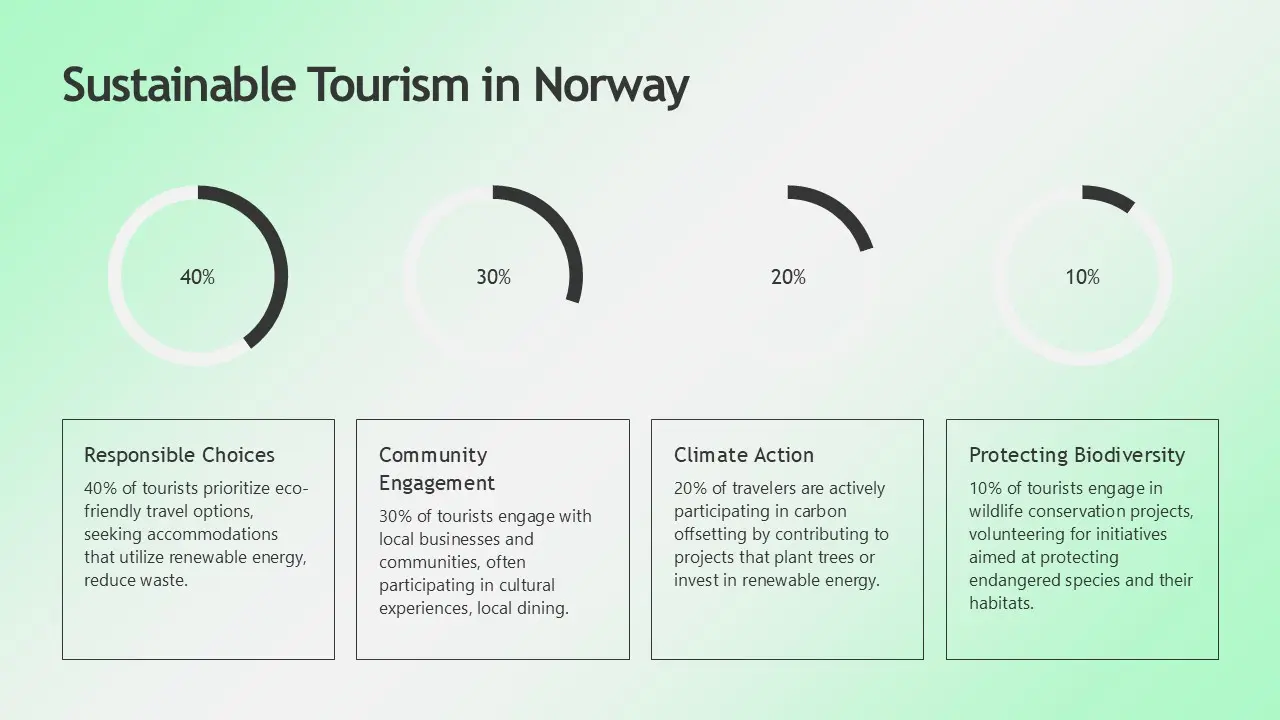 Sustainable Tourism in Norway

40%

30%

20%

10%

Responsible Choices

40% of tourists prioritize eco-friendly travel options, seeking accommodations that utilize renewable energy, reduce waste.

Community Engagement

30% of tourists engage with local businesses and communities, often participating in cultural experiences, local dining.

Climate Action

20% of travelers are actively participating in carbon offsetting by contributing to projects that plant trees or invest in renewable energy.

Protecting Biodiversity

10% of tourists engage in wildlife conservation projects, volunteering for initiatives aimed at protecting endangered species and their habitats.